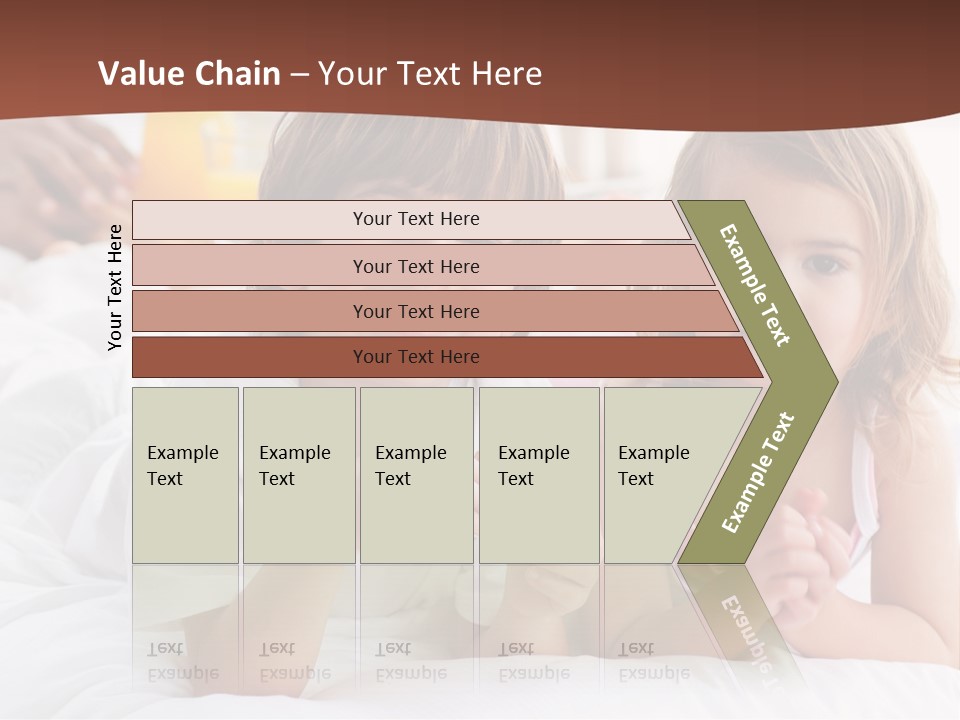 Value Chain – Your Text Here

Your Text Here

Your Text Here

Your Text Here

Your Text Here

Your Text Here

Example Text

Example Text

Example Text

Example Text

Example Text

Example Text

Example Text